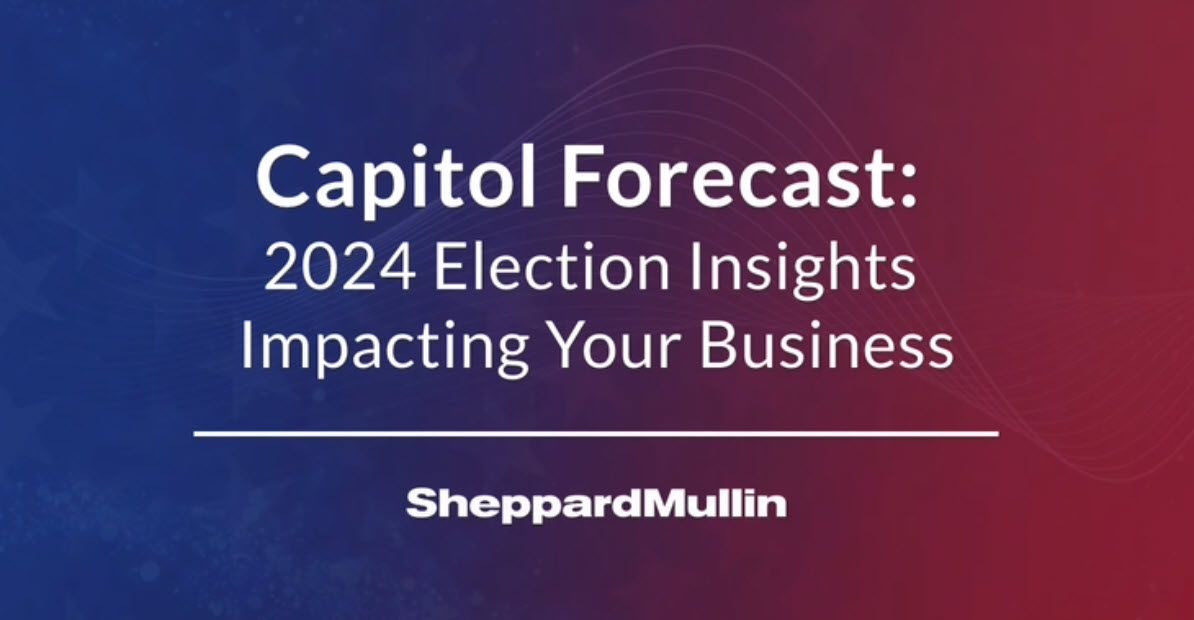 Capitol Forecast:
2024 Election Insights Impacting Your Business

SheppardMullin